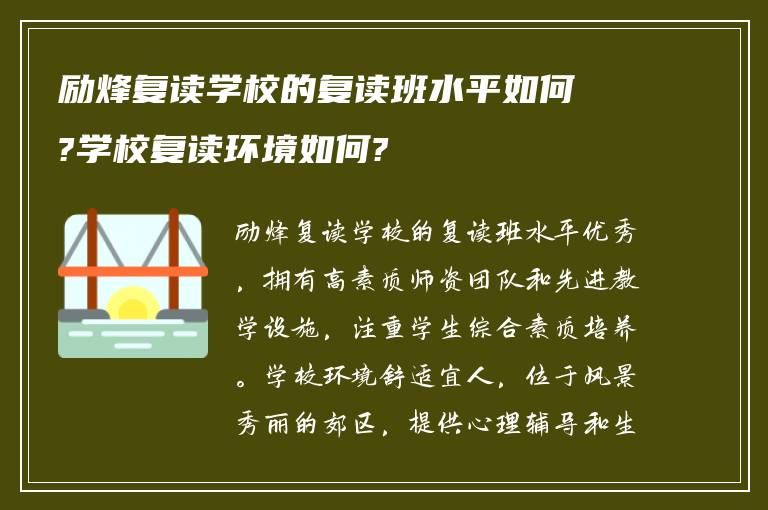 励烽复读学校的复读班水平如何?学校复读环境如何?

励烽复读学校的复读班水平优秀，拥有高素质师资团队和先进教学设施，注重学生综合素质培养。学校环境舒适宜人，位于风景秀丽的郊区，提供心理辅导和生